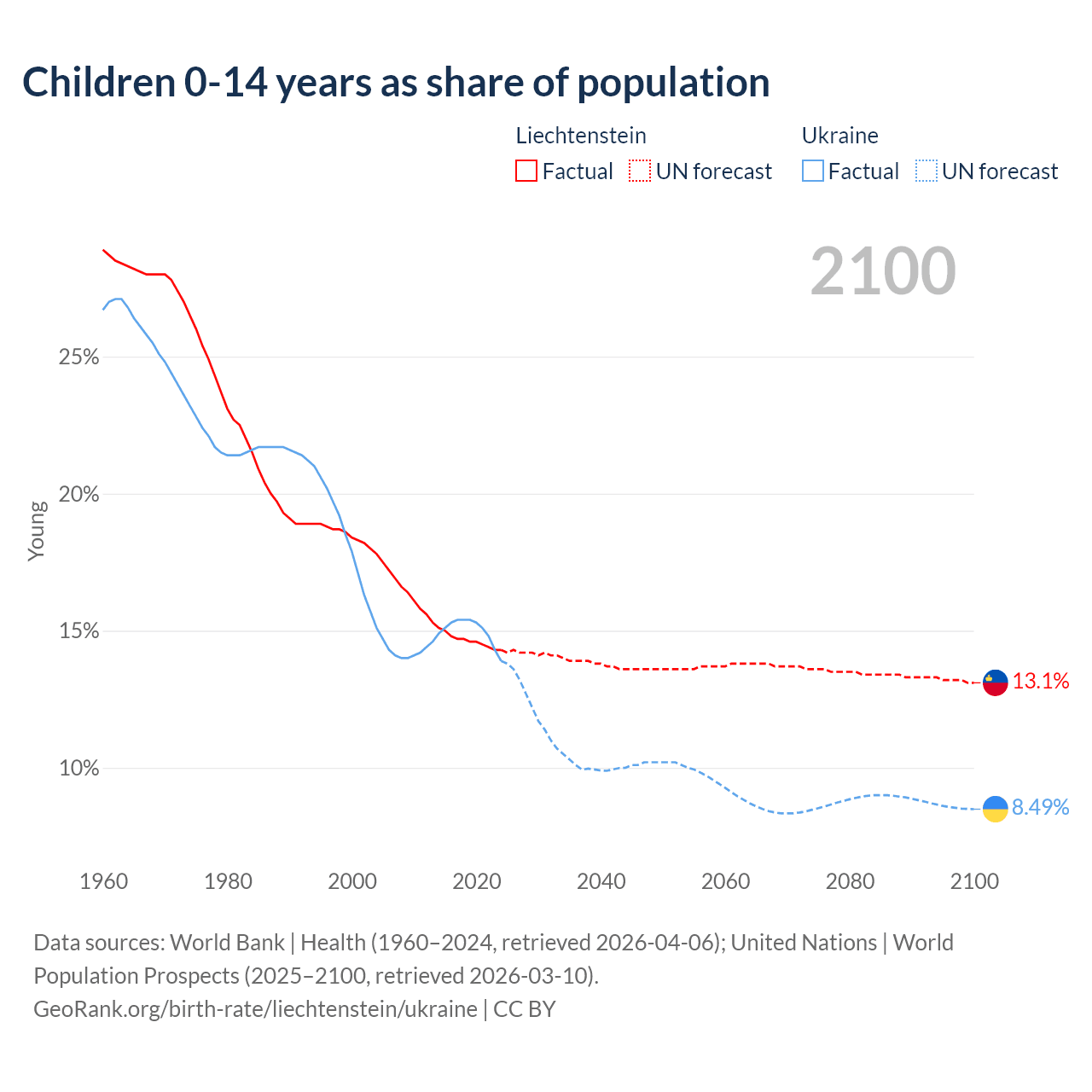 Children 0-14 years as share of population

Liechtenstein
Factual UN forecast

Ukraine
Factual UN forecast

2100

Young

25%
20%
15%
10%

13.1%
8.49%

1960 1980 2000 2020 2040 2060 2080 2100

Data sources: World Bank | Health (1960–2024, retrieved 2026-04-06); United Nations | World Population Prospects (2025–2100, retrieved 2026-03-10).
GeoRank.org/birth-rate/liechtenstein/ukraine | CC BY